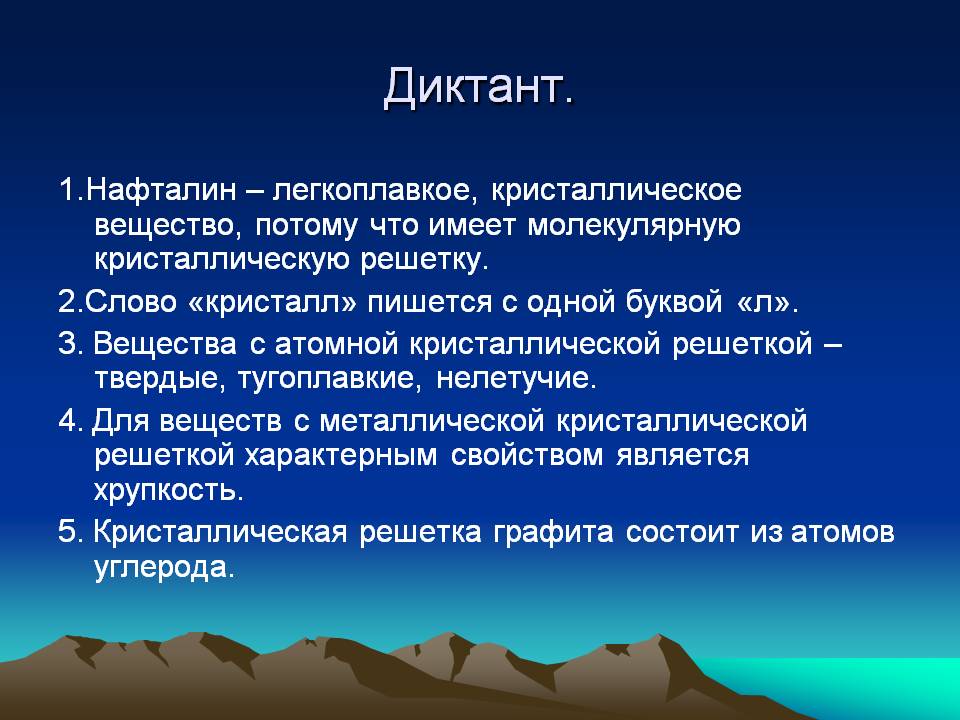 Диктант.

1.Нафталин – легкоплавкое, кристаллическое вещество, потому что имеет молекулярную кристаллическую решетку.

2.Слово «кристалл» пишется с одной буквой «л».

3. Вещества с атомной кристаллической решеткой – твердые, тугоплавкие, нелетучие.

4. Для веществ с металлической кристаллической решеткой характерным свойством является хрупкость.

5. Кристаллическая решетка графита состоит из атомов углерода.